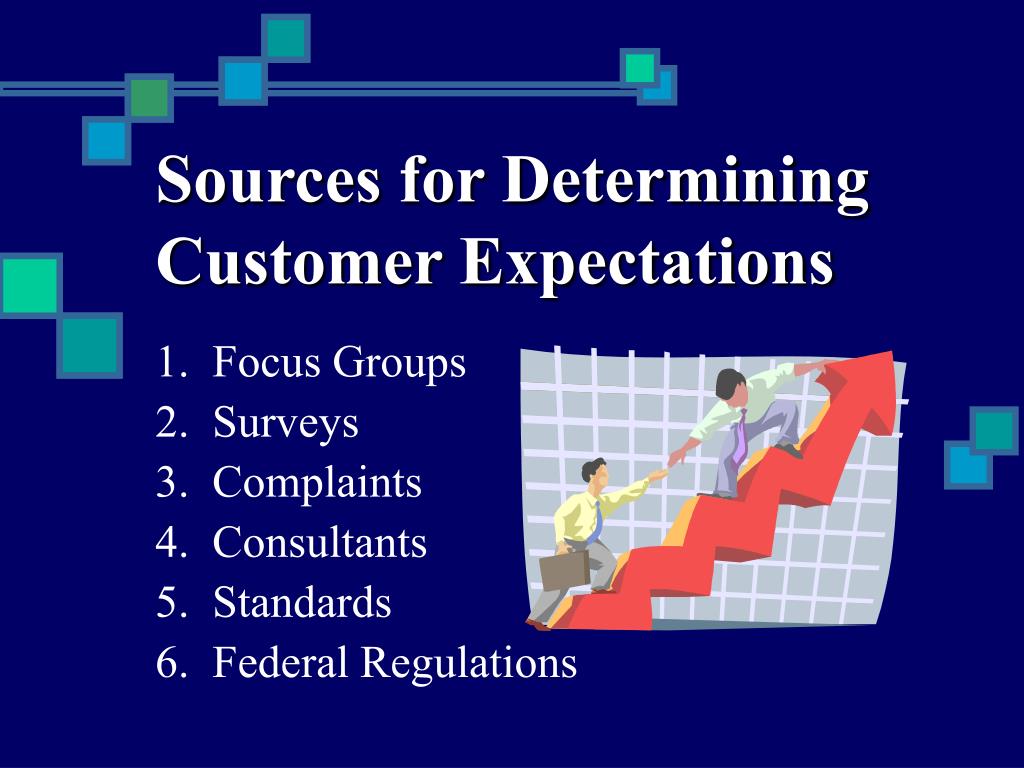 Sources for Determining Customer Expectations

1. Focus Groups
2. Surveys
3. Complaints
4. Consultants
5. Standards
6. Federal Regulations